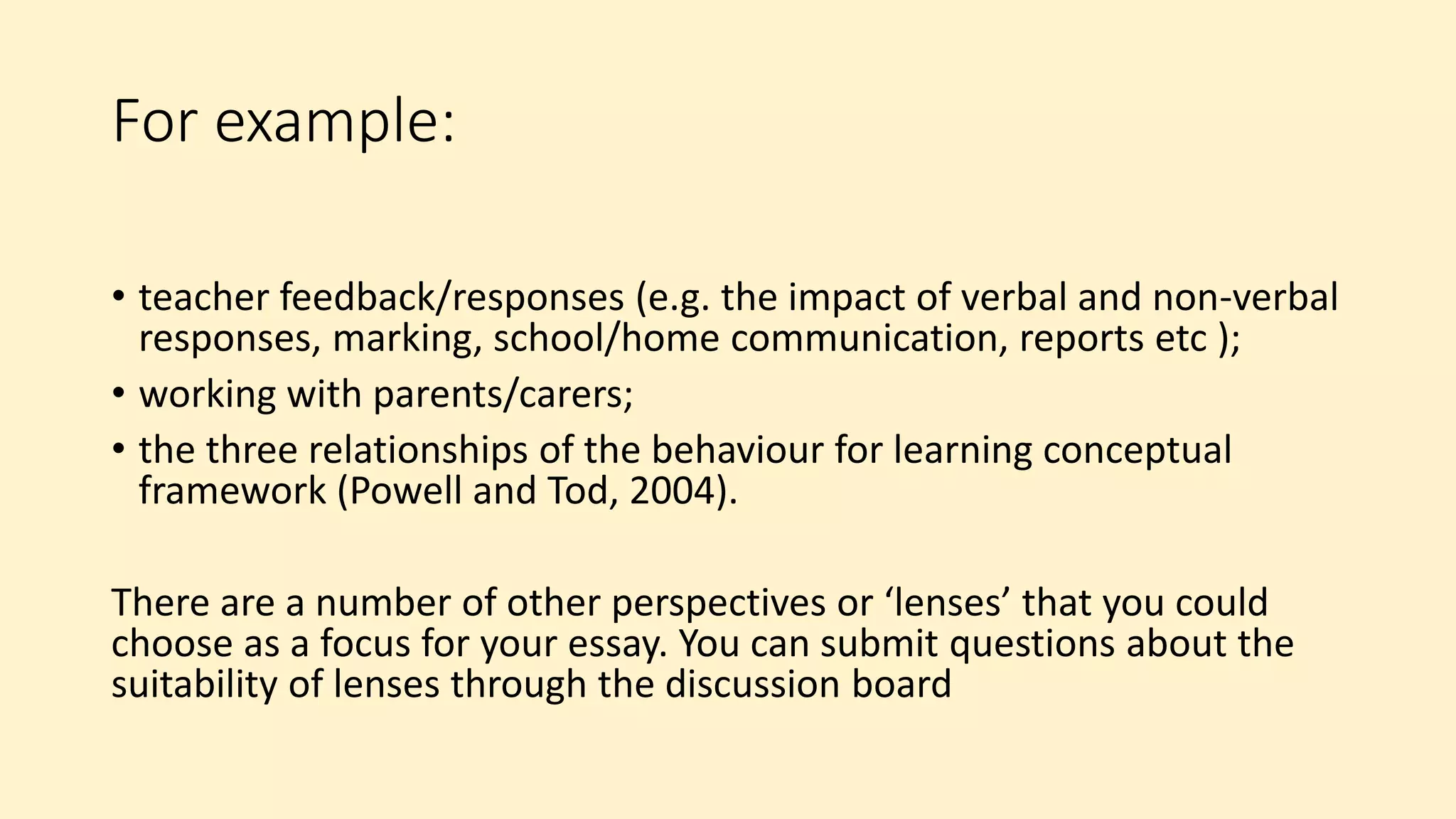 For example:

• teacher feedback/responses (e.g. the impact of verbal and non-verbal responses, marking, school/home communication, reports etc );
• working with parents/carers;
• the three relationships of the behaviour for learning conceptual framework (Powell and Tod, 2004).

There are a number of other perspectives or ‘lenses’ that you could choose as a focus for your essay. You can submit questions about the suitability of lenses through the discussion board